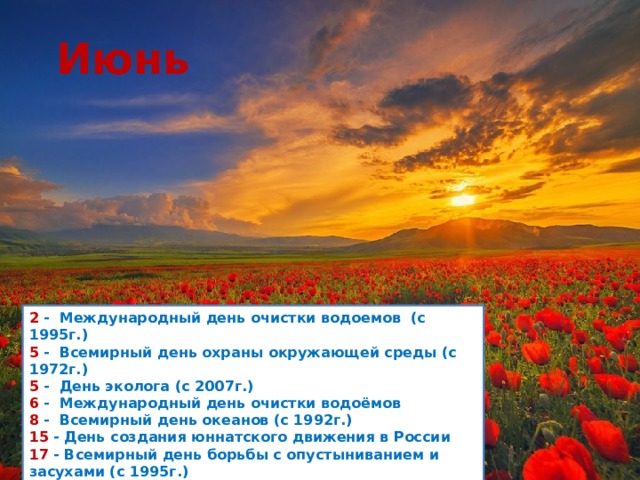 Июнь

2 - Международный день очистки водоемов (с 1995г.)
5 - Всемирный день охраны окружающей среды (с 1972г.)
5 - День эколога (с 2007г.)
6 - Международный день очистки водоёмов
8 - Всемирный день океанов (с 1992г.)
15 - День создания юннатского движения в России
17 - Всемирный день борьбы с опустыниванием и засухами (с 1995г.)